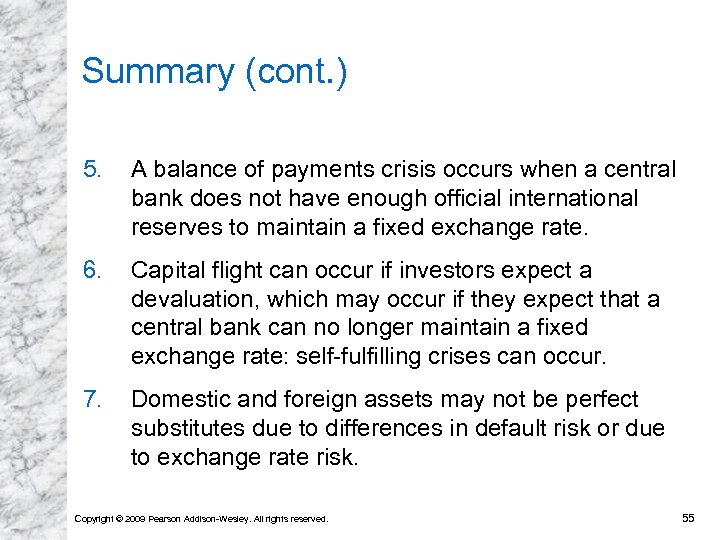 Summary (cont.)

5. A balance of payments crisis occurs when a central bank does not have enough official international reserves to maintain a fixed exchange rate.

6. Capital flight can occur if investors expect a devaluation, which may occur if they expect that a central bank can no longer maintain a fixed exchange rate: self-fulfilling crises can occur.

7. Domestic and foreign assets may not be perfect substitutes due to differences in default risk or due to exchange rate risk.

Copyright © 2009 Pearson Addison-Wesley. All rights reserved.

55